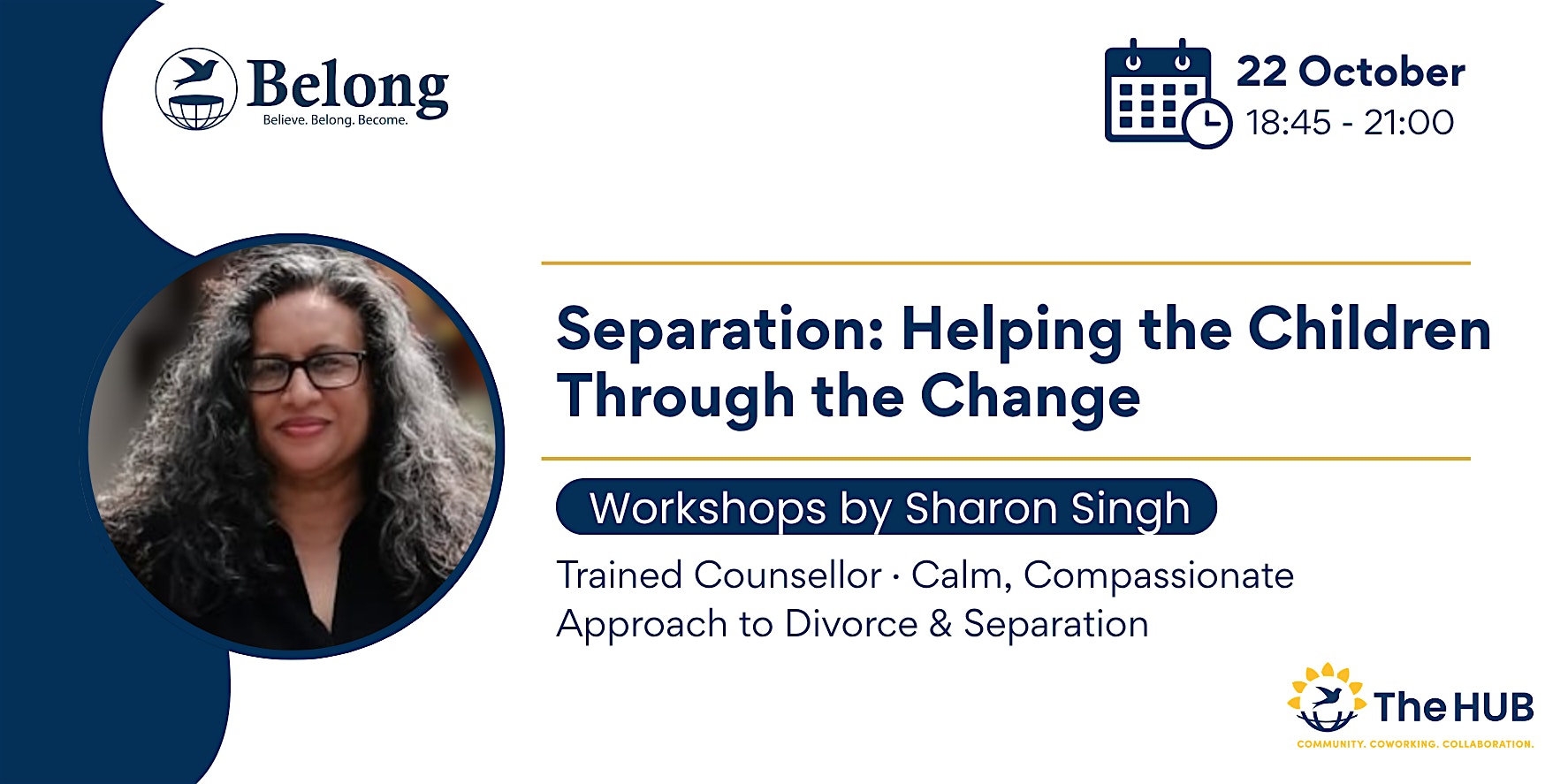 Belong
Believe. Belong. Become.

22 October
18:45 - 21:00

Separation: Helping the Children Through the Change

Workshops by Sharon Singh

Trained Counsellor · Calm, Compassionate Approach to Divorce & Separation

The HUB
COMMUNITY. COWORKING. COLLABORATION.